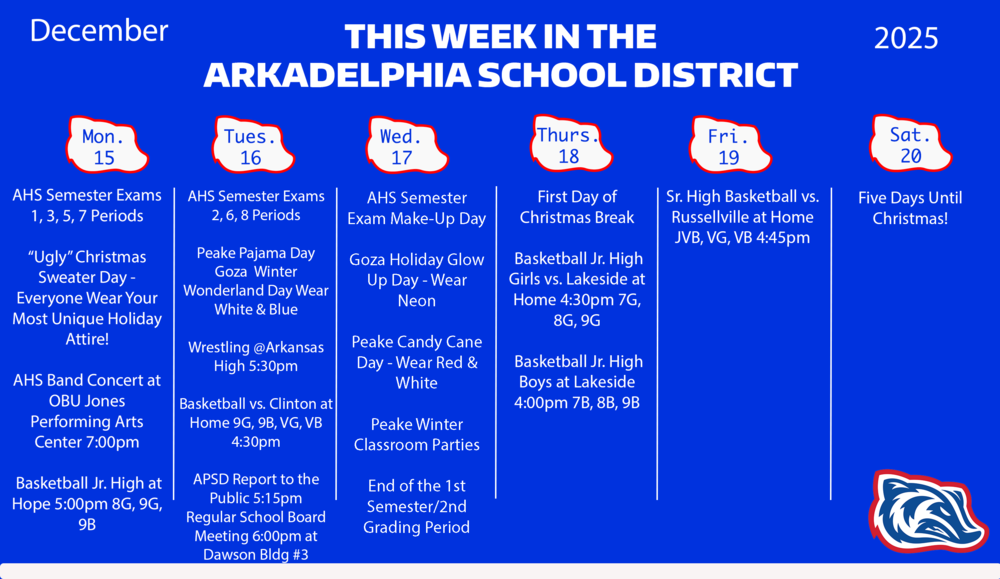 December

THIS WEEK IN THE ARKADELPHIA SCHOOL DISTRICT

2025

Mon. 15

AHS Semester Exams 1, 3, 5, 7 Periods

"Ugly" Christmas Sweater Day - Everyone Wear Your Most Unique Holiday Attire!

AHS Band Concert at OBU Jones Performing Arts Center 7:00pm

Basketball Jr. High at Hope 5:00pm 8G, 9G, 9B

Tues. 16

AHS Semester Exams 2, 6, 8 Periods

Peake Pajama Day
Goza Winter Wonderland Day Wear White & Blue

Wrestling @Arkansas High 5:30pm

Basketball vs. Clinton at Home 9G, 9B, VG, VB 4:30pm

APSD Report to the Public 5:15pm
Regular School Board Meeting 6:00pm at Dawson Bldg #3

Wed. 17

AHS Semester Exam Make-Up Day

Goza Holiday Glow Up Day - Wear Neon

Peake Candy Cane Day - Wear Red & White

Peake Winter Classroom Parties

End of the 1st Semester/2nd Grading Period

Thurs. 18

First Day of Christmas Break

Basketball Jr. High Girls vs. Lakeside at Home 4:30pm 7G, 8G, 9G

Basketball Jr. High Boys at Lakeside 4:00pm 7B, 8B, 9B

Fri. 19

Sr. High Basketball vs. Russellville at Home JVB, VG, VB 4:45pm

Sat. 20

Five Days Until Christmas!